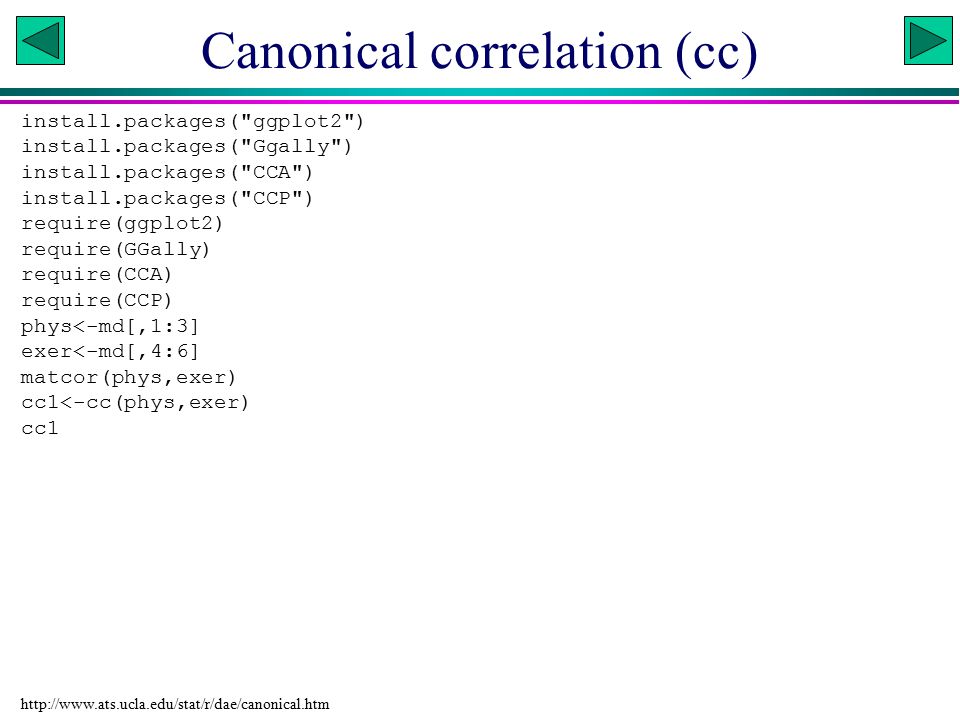 Canonical correlation (cc)

install.packages("ggplot2")
install.packages("Ggally")
install.packages("CCA")
install.packages("CCP")
require(ggplot2)
require(GGally)
require(CCA)
require(CCP)
phys<-md[,1:3]
exer<-md[,4:6]
matcor(phys,exer)
cc1<-cc(phys,exer)
cc1

http://www.ats.ucla.edu/stat/r/dae/canonical.htm